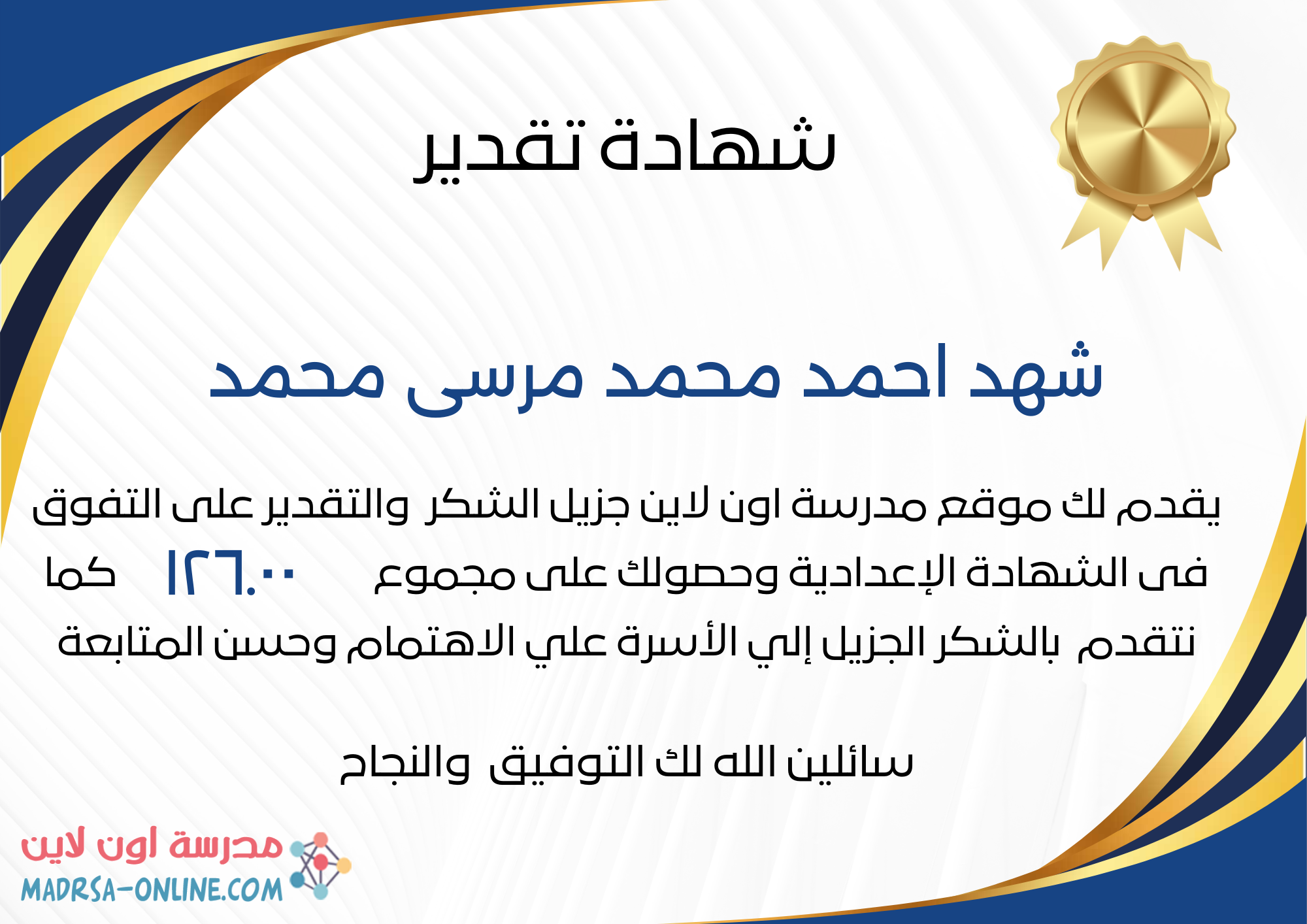 شهادة تقدير

شهد احمد محمد مرسى محمد

يقدم لك موقع مدرسة اون لاين جزيل الشكر والتقدير على التفوق فى الشهادة الإعدادية وحصولك على مجموع ١٢٦.٠٠ كما نتقدم بالشكر الجزيل إلي الأسرة علي الاهتمام وحسن المتابعة

سائلين الله لك التوفيق والنجاح

مدرسة اون لاين
MADRSA-ONLINE.COM